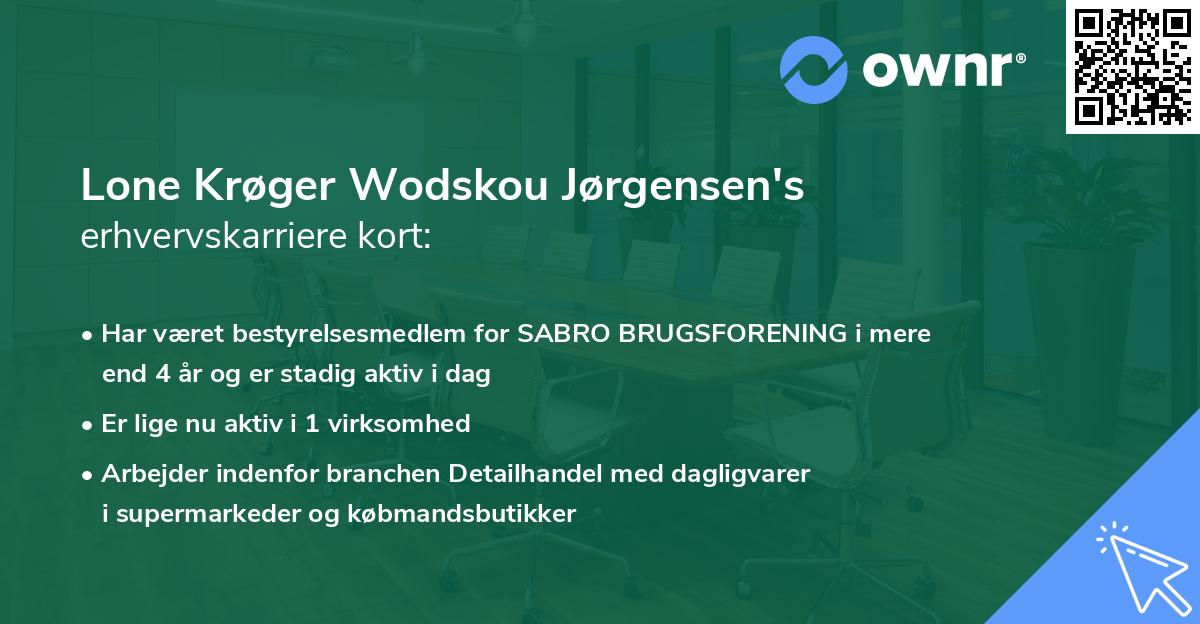 ownr®

Lone Krøger Wodskou Jørgensen's
erhvervskarriere kort:

• Har været bestyrelsesmedlem for SABRO BRUGSFORENING i mere end 4 år og er stadig aktiv i dag

• Er lige nu aktiv i 1 virksomhed

• Arbejder indenfor branchen Detailhandel med dagligvarer i supermarkeder og købmandsbutikker